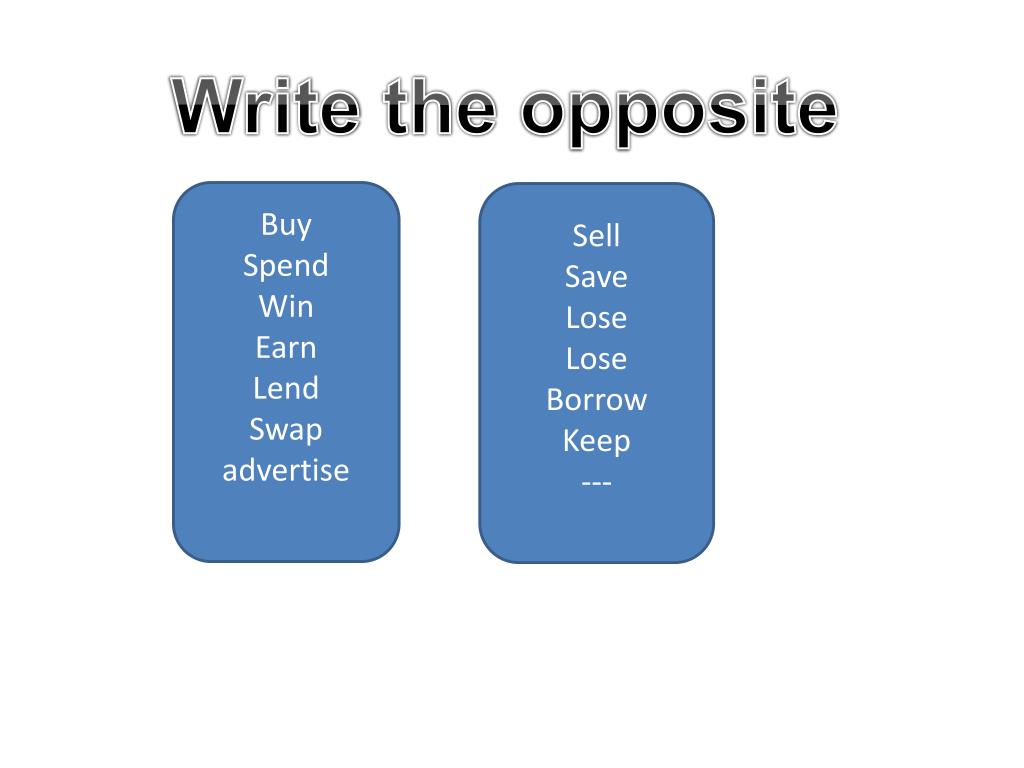 Write the opposite

Buy
Spend
Win
Earn
Lend
Swap
advertise

Sell
Save
Lose
Lose
Borrow
Keep
---